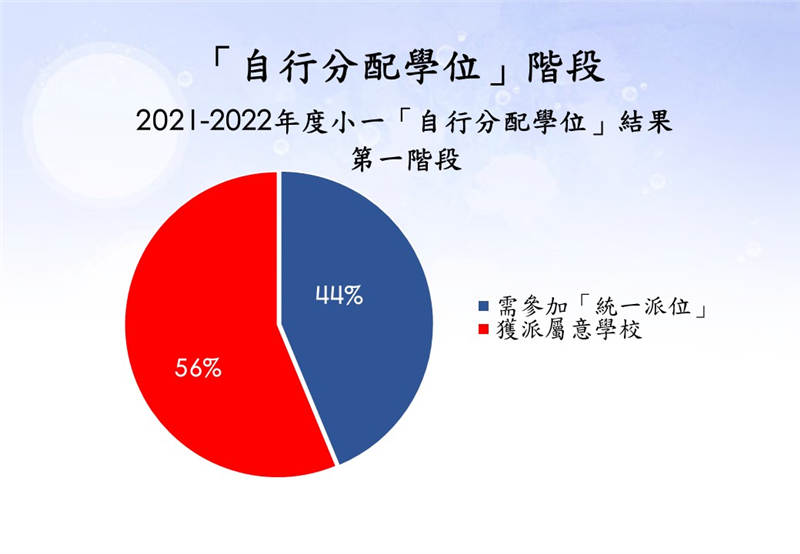 「自行分配學位」階段

2021-2022年度小一「自行分配學位」結果
第一階段

44%

56%

需參加「統一派位」
獲派屬意學校